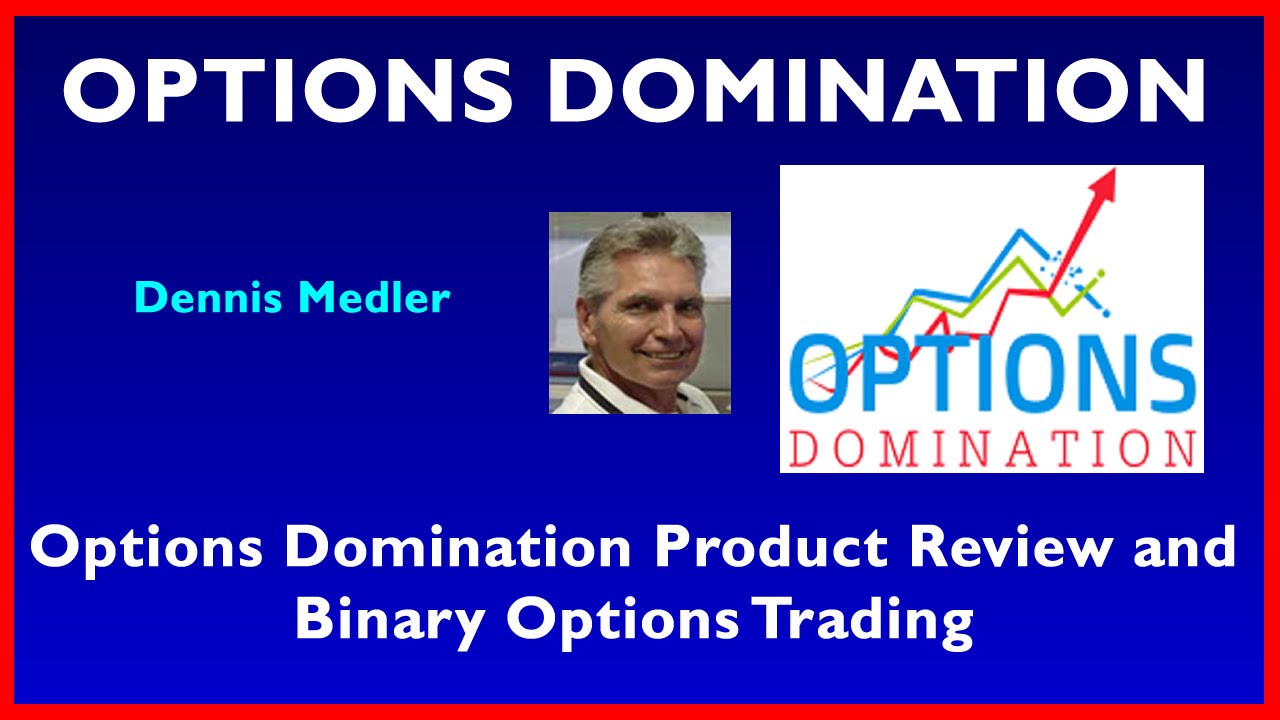 OPTIONS DOMINATION

Dennis Medler

OPTIONS
DOMINATION

Options Domination Product Review and Binary Options Trading